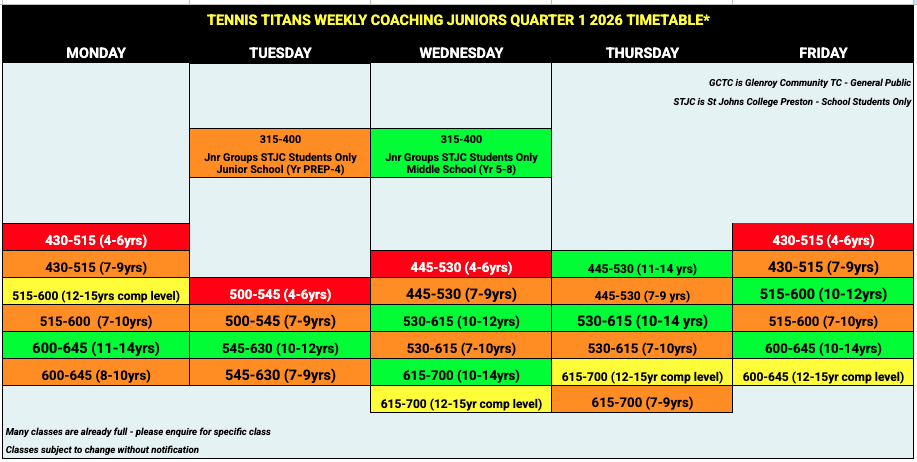 TENNIS TITANS WEEKLY COACHING JUNIORS QUARTER 1 2026 TIMETABLE*

| MONDAY | TUESDAY | WEDNESDAY | THURSDAY | FRIDAY |
|---|---|---|---|---|
| | | | GCTC is Glenroy Community TC - General Public | |
| | | | STJC is St Johns College Preston - School Students Only | |
| | 315-400 Jnr Groups STJC Students Only Junior School (Yr PREP-4) | 315-400 Jnr Groups STJC Students Only Middle School (Yr 5-8) | | |
| 430-515 (4-6yrs) | | | | 430-515 (4-6yrs) |
| 430-515 (7-9yrs) | | 445-530 (4-6yrs) | 445-530 (11-14 yrs) | 430-515 (7-9yrs) |
| 515-600 (12-15yrs comp level) | 500-545 (4-6yrs) | 445-530 (7-9yrs) | 445-530 (7-9 yrs) | 515-600 (10-12yrs) |
| 515-600 (7-10yrs) | 500-545 (7-9yrs) | 530-615 (10-12yrs) | 530-615 (10-14 yrs) | 515-600 (7-10yrs) |
| 600-645 (11-14yrs) | 545-630 (10-12yrs) | 530-615 (7-10yrs) | 530-615 (7-10yrs) | 600-645 (10-14yrs) |
| 600-645 (8-10yrs) | 545-630 (7-9yrs) | 615-700 (10-14yrs) | 615-700 (12-15yr comp level) | 600-645 (12-15yr comp level) |
| | | 615-700 (12-15yr comp level) | 615-700 (7-9yrs) | |

Many classes are already full - please enquire for specific class

Classes subject to change without notification